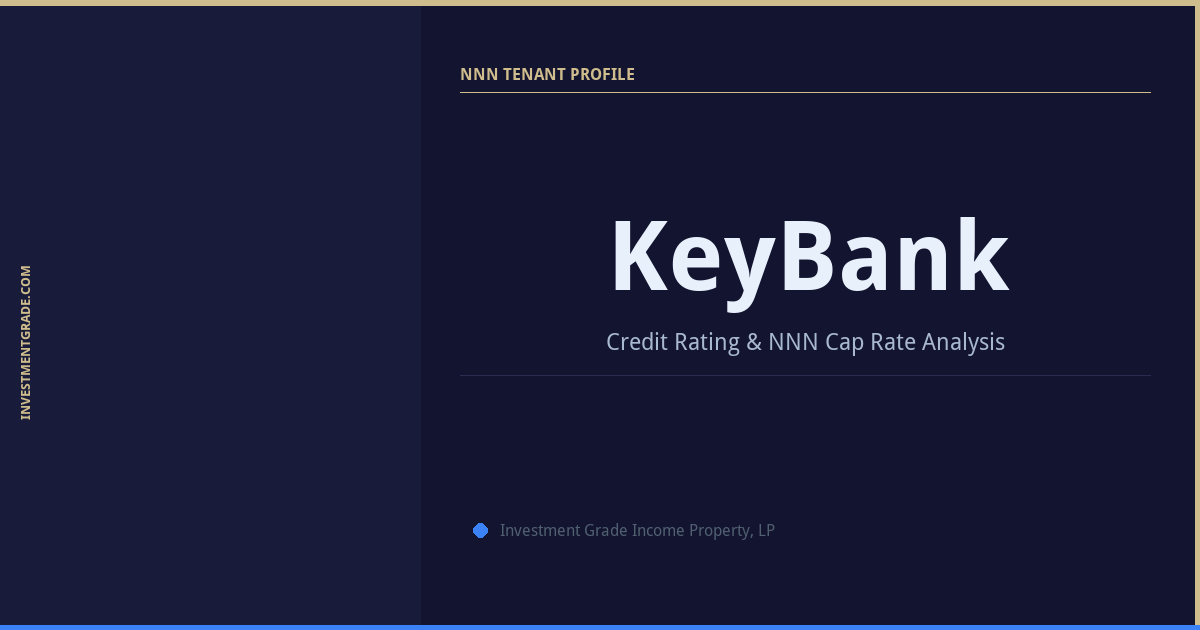 INVESTMENTGRADE.COM

NNN TENANT PROFILE

KeyBank

Credit Rating & NNN Cap Rate Analysis

Investment Grade Income Property, LP